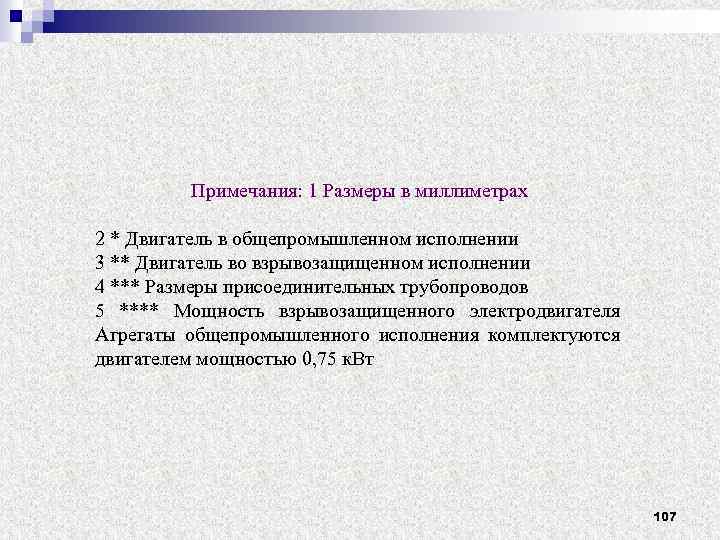 Примечания: 1 Размеры в миллиметрах

2 * Двигатель в общепромышленном исполнении
3 ** Двигатель во взрывозащищенном исполнении
4 *** Размеры присоединительных трубопроводов
5 **** Мощность взрывозащищенного электродвигателя Агрегаты общепромышленного исполнения комплектуются двигателем мощностью 0,75 кВт

107